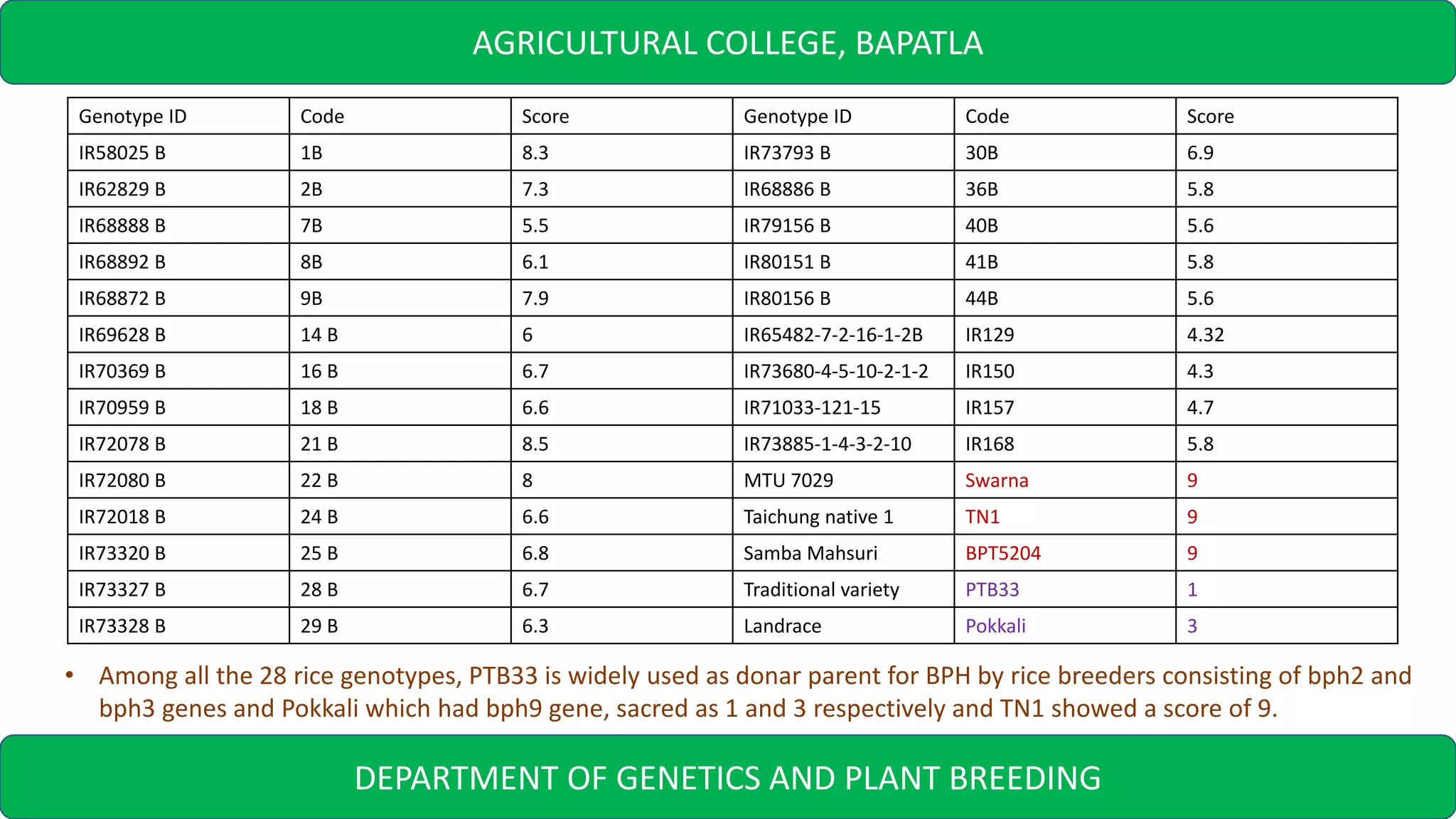 AGRICULTURAL COLLEGE, BAPATLA

| Genotype ID | Code | Score | Genotype ID | Code | Score |
|---|---|---|---|---|---|
| IR58025 B | 1B | 8.3 | IR73793 B | 30B | 6.9 |
| IR62829 B | 2B | 7.3 | IR68886 B | 36B | 5.8 |
| IR68888 B | 7B | 5.5 | IR79156 B | 40B | 5.6 |
| IR68892 B | 8B | 6.1 | IR80151 B | 41B | 5.8 |
| IR68872 B | 9B | 7.9 | IR80156 B | 44B | 5.6 |
| IR69628 B | 14 B | 6 | IR65482-7-2-16-1-2B | IR129 | 4.32 |
| IR70369 B | 16 B | 6.7 | IR73680-4-5-10-2-1-2 | IR150 | 4.3 |
| IR70959 B | 18 B | 6.6 | IR71033-121-15 | IR157 | 4.7 |
| IR72078 B | 21 B | 8.5 | IR73885-1-4-3-2-10 | IR168 | 5.8 |
| IR72080 B | 22 B | 8 | MTU 7029 | Swarna | 9 |
| IR72018 B | 24 B | 6.6 | Taichung native 1 | TN1 | 9 |
| IR73320 B | 25 B | 6.8 | Samba Mahsuri | BPT5204 | 9 |
| IR73327 B | 28 B | 6.7 | Traditional variety | PTB33 | 1 |
| IR73328 B | 29 B | 6.3 | Landrace | Pokkali | 3 |

• Among all the 28 rice genotypes, PTB33 is widely used as donar parent for BPH by rice breeders consisting of bph2 and bph3 genes and Pokkali which had bph9 gene, sacred as 1 and 3 respectively and TN1 showed a score of 9.

DEPARTMENT OF GENETICS AND PLANT BREEDING